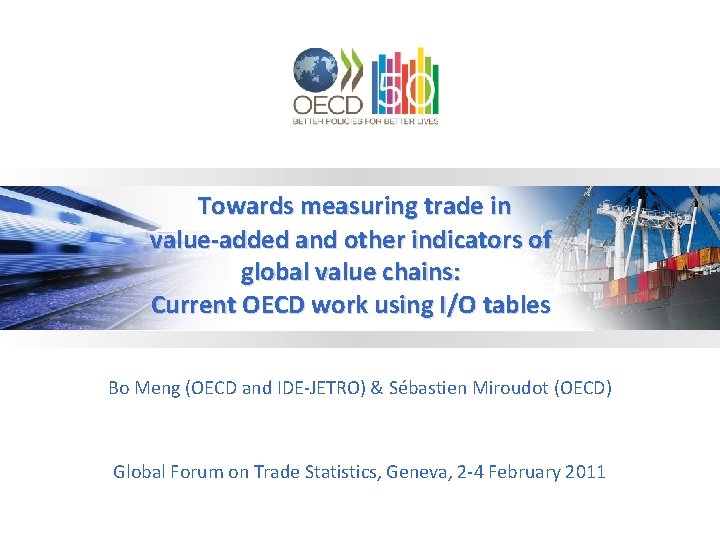 OECD 50
BETTER POLICIES FOR BETTER LIVES

Towards measuring trade in value-added and other indicators of global value chains: Current OECD work using I/O tables

Bo Meng (OECD and IDE-JETRO) & Sébastien Miroudot (OECD)

Global Forum on Trade Statistics, Geneva, 2-4 February 2011